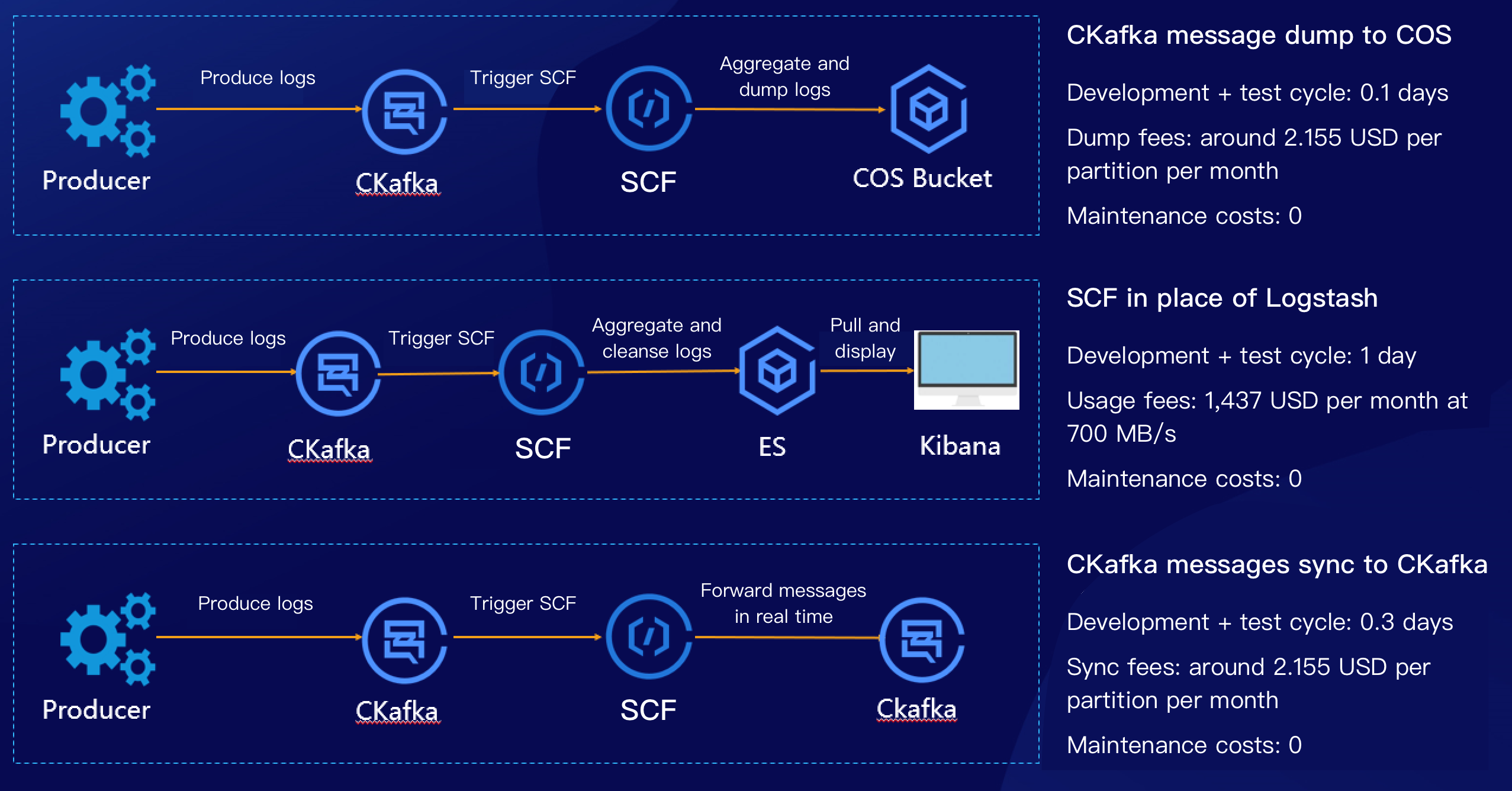 Produce logs
Trigger SCF
Aggregate and dump logs
Producer
CKafka
SCF
COS Bucket

CKafka message dump to COS

Development + test cycle: 0.1 days

Dump fees: around 2.155 USD per partition per month

Maintenance costs: 0

Produce logs
Trigger SCF
Aggregate and cleanse logs
Pull and display
Producer
CKafka
SCF
ES
Kibana

SCF in place of Logstash

Development + test cycle: 1 day

Usage fees: 1,437 USD per month at 700 MB/s

Maintenance costs: 0

Produce logs
Trigger SCF
Forward messages in real time
Producer
CKafka
SCF
Ckafka

CKafka messages sync to CKafka

Development + test cycle: 0.3 days

Sync fees: around 2.155 USD per partition per month

Maintenance costs: 0